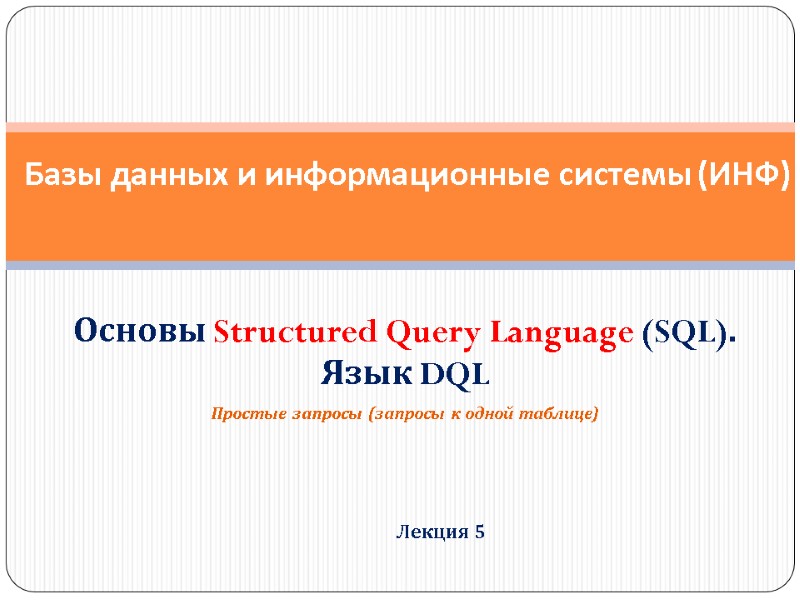 Базы данных и информационные системы (ИНФ)

Основы Structured Query Language (SQL). Язык DQL

Простые запросы (запросы к одной таблице)

Лекция 5